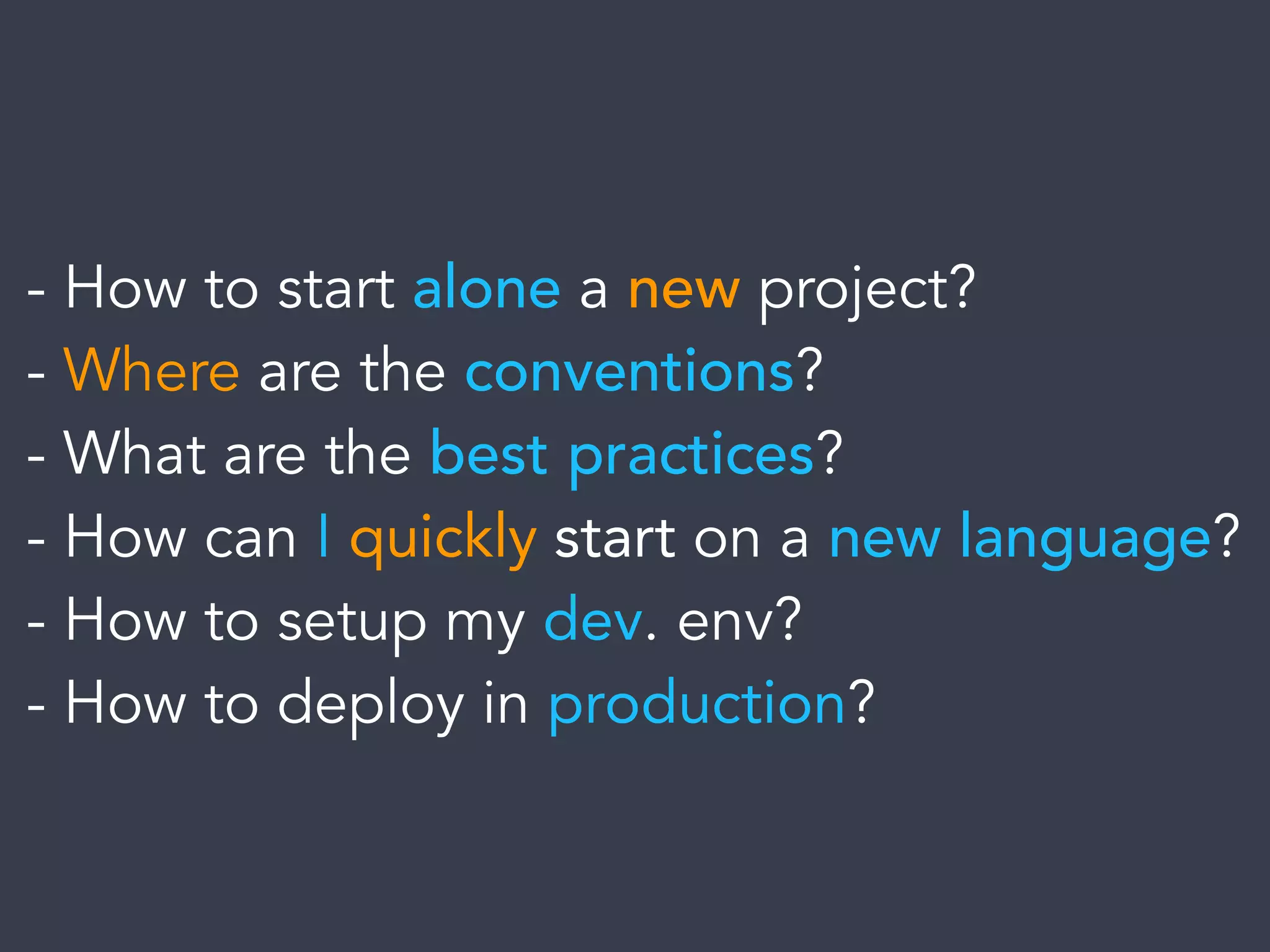 - How to start alone a new project?
- Where are the conventions?
- What are the best practices?
- How can I quickly start on a new language?
- How to setup my dev. env?
- How to deploy in production?